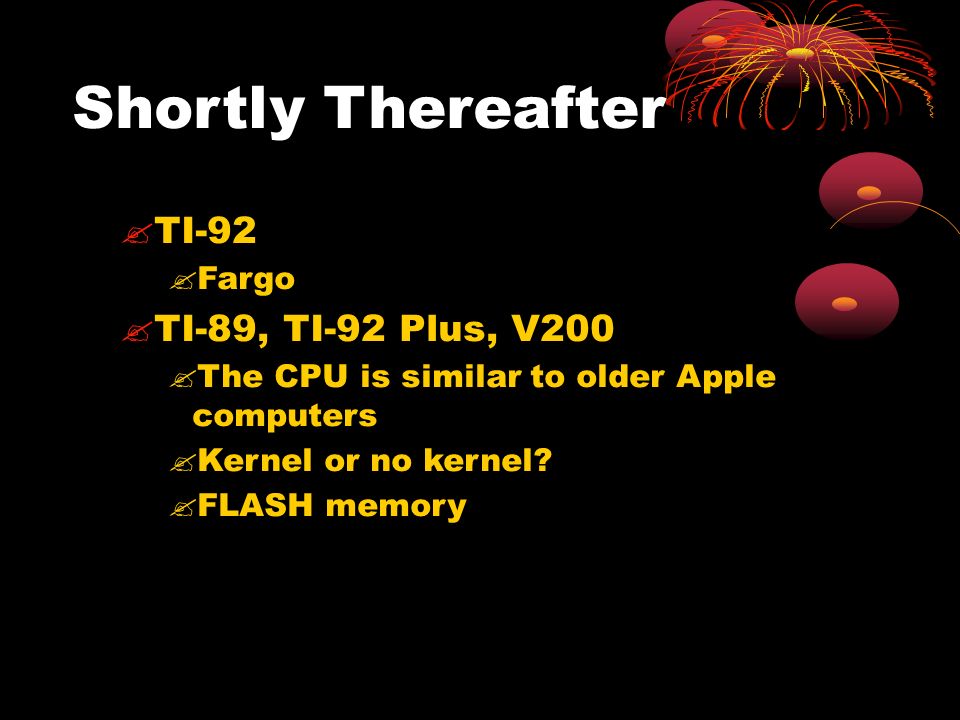 Shortly Thereafter

TI-92

Fargo

TI-89, TI-92 Plus, V200

The CPU is similar to older Apple computers

Kernel or no kernel?

FLASH memory